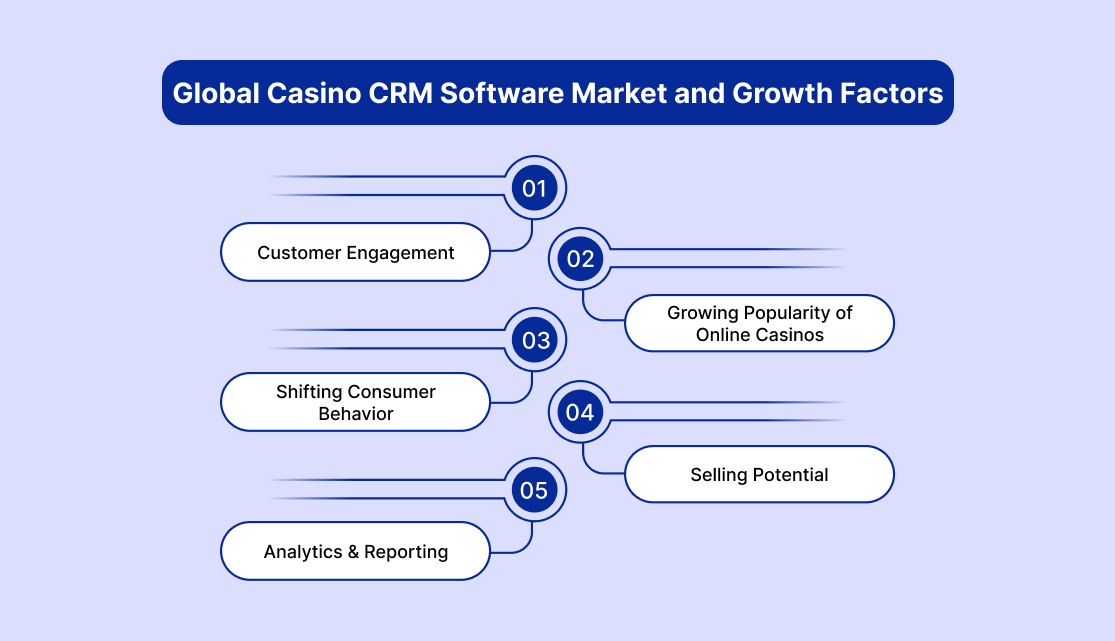 Global Casino CRM Software Market and Growth Factors

01

Customer Engagement

02

Growing Popularity of Online Casinos

03

Shifting Consumer Behavior

04

Selling Potential

05

Analytics & Reporting